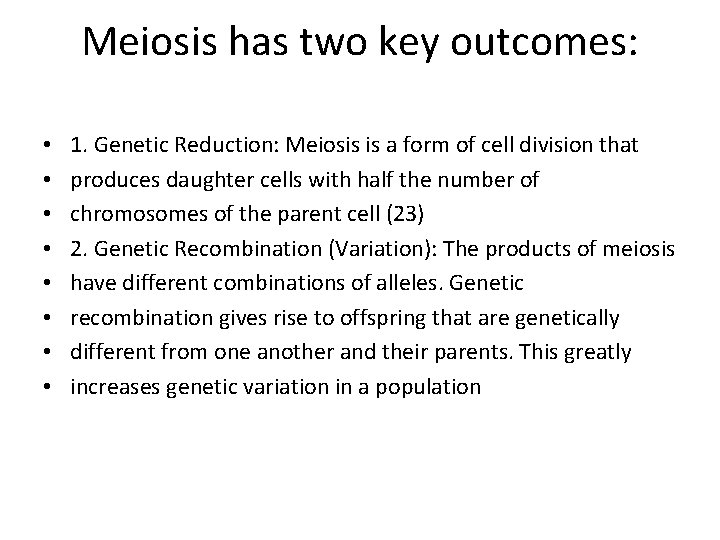 Meiosis has two key outcomes:

• 1. Genetic Reduction: Meiosis is a form of cell division that
• produces daughter cells with half the number of
• chromosomes of the parent cell (23)
• 2. Genetic Recombination (Variation): The products of meiosis
• have different combinations of alleles. Genetic
• recombination gives rise to offspring that are genetically
• different from one another and their parents. This greatly
• increases genetic variation in a population